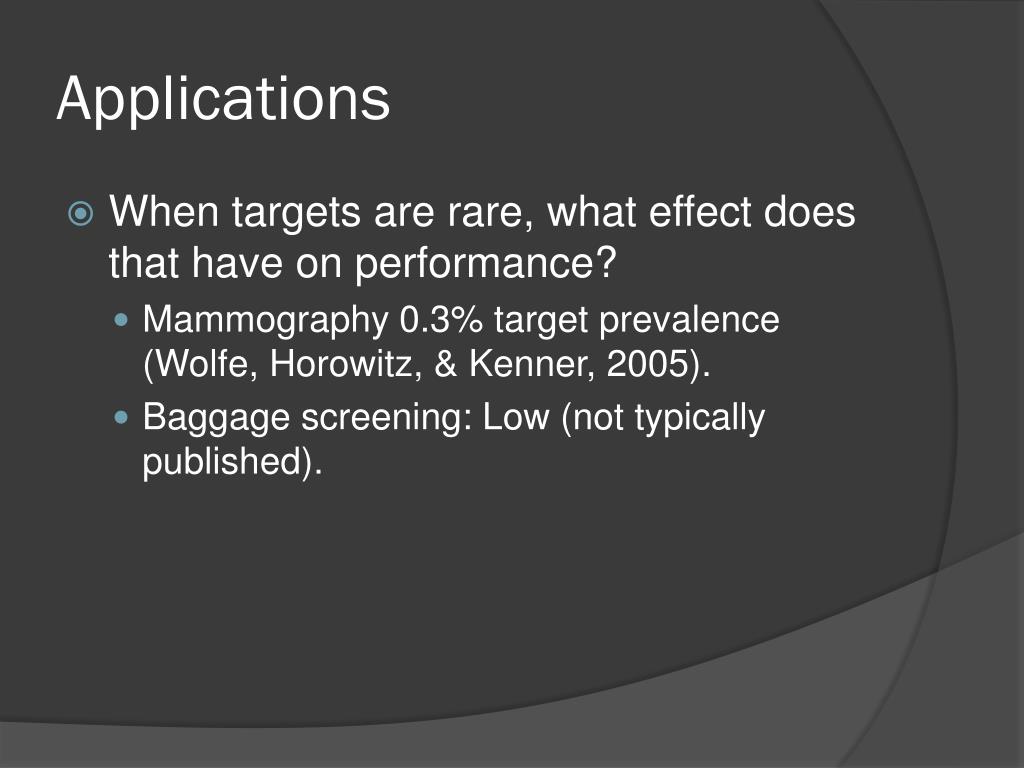 Applications

When targets are rare, what effect does that have on performance?

Mammography 0.3% target prevalence (Wolfe, Horowitz, & Kenner, 2005).

Baggage screening: Low (not typically published).